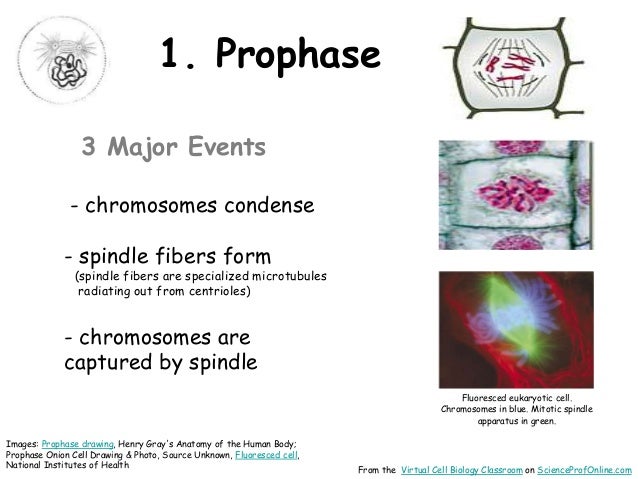 1. Prophase

3 Major Events

- chromosomes condense

- spindle fibers form
(spindle fibers are specialized microtubules radiating out from centrioles)

- chromosomes are captured by spindle

Fluoresced eukaryotic cell. Chromosomes in blue. Mitotic spindle apparatus in green.

Images: Prophase drawing, Henry Gray's Anatomy of the Human Body; Prophase Onion Cell Drawing & Photo, Source Unknown, Fluoresced cell, National Institutes of Health

From the Virtual Cell Biology Classroom on ScienceProfOnline.com